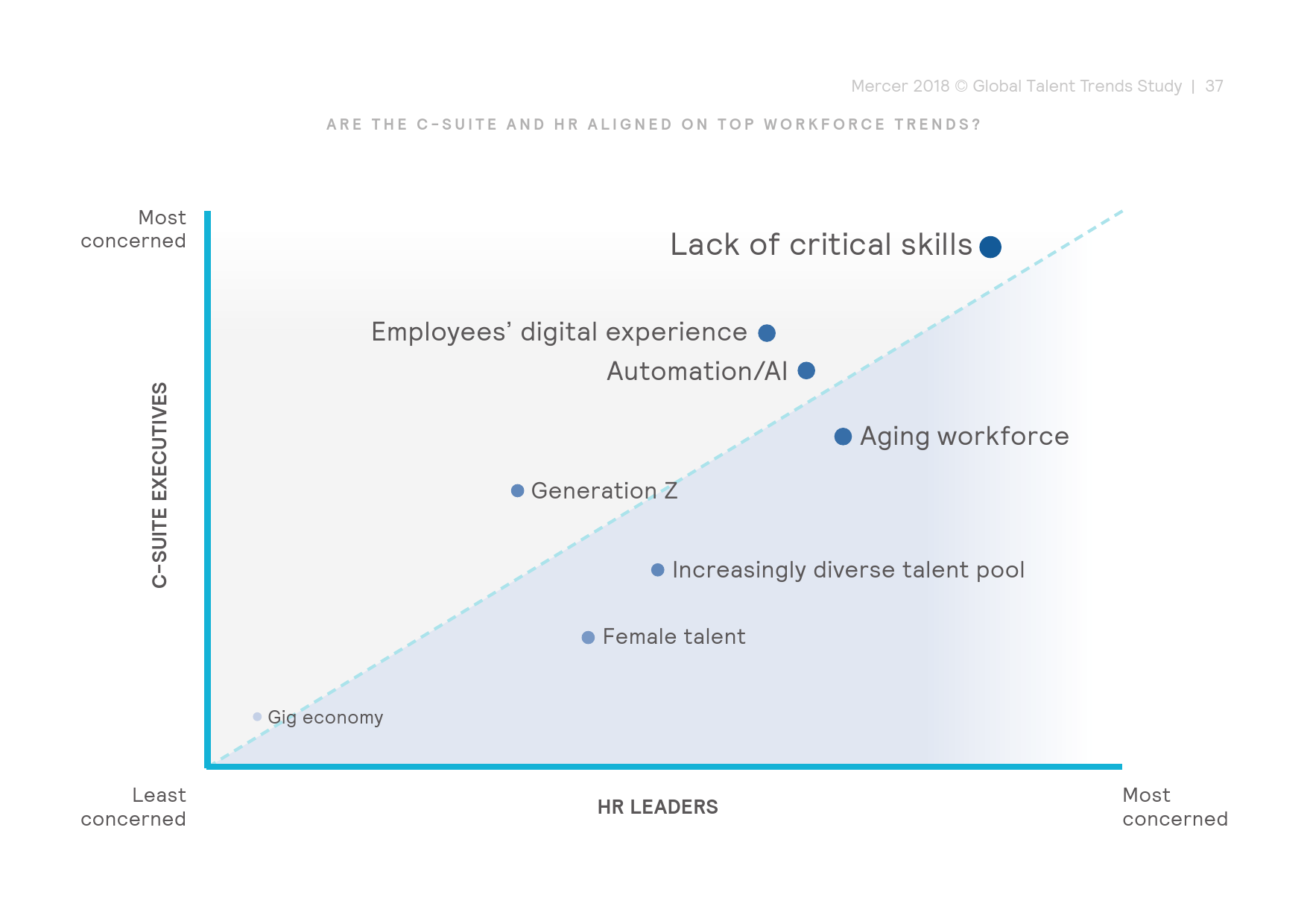 Mercer 2018 © Global Talent Trends Study | 37

ARE THE C-SUITE AND HR ALIGNED ON TOP WORKFORCE TRENDS?

Most concerned

C-SUITE EXECUTIVES

Lack of critical skills

Employees' digital experience

Automation/AI

Aging workforce

Generation Z

Increasingly diverse talent pool

Female talent

Gig economy

Least concerned

HR LEADERS

Most concerned